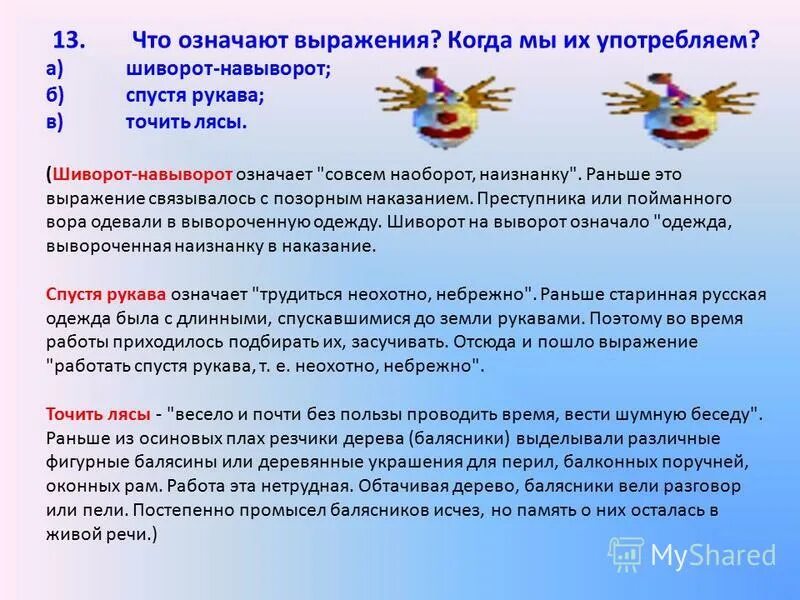 13. Что означают выражения? Когда мы их употребляем?
а) шиворот-навыворот;
б) спустя рукава;
в) точить лясы.

(Шиворот-навыворот означает "совсем наоборот, наизнанку". Раньше это выражение связывалось с позорным наказанием. Преступника или пойманного вора одевали в вывороченную одежду. Шиворот на выворот означало "одежда, вывороченная наизнанку в наказание.

Спустя рукава означает "трудиться неохотно, небрежно". Раньше старинная русская одежда была с длинными, спускавшимися до земли рукавами. Поэтому во время работы приходилось подбирать их, засучивать. Отсюда и пошло выражение "работать спустя рукава, т. е. неохотно, небрежно".

Точить лясы - "весело и почти без пользы проводить время, вести шумную беседу". Раньше из осиновых плах резчики дерева (балясники) выделывали различные фигурные балясины или деревянные украшения для перил, балконных поручней, оконных рам. Работа эта нетрудная. Обтачивая дерево, балясники вели разговор или пели. Постепенно промысел балясников исчез, но память о них осталась в живой речи.)

MyShared